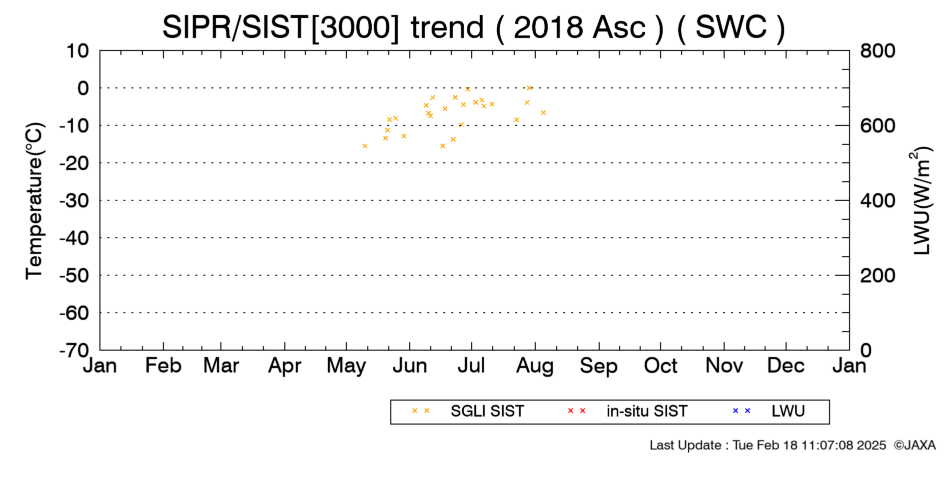 SIPR/SIST[3000] trend ( 2018 Asc ) ( SWC )

Temperature(°C)

10
0
-10
-20
-30
-40
-50
-60
-70

800
600
400
200
0

LWU(W/m$^2$)

Jan Feb Mar Apr May Jun Jul Aug Sep Oct Nov Dec Jan

× × SGLI SIST
× × in-situ SIST
× × LWU

Last Update : Tue Feb 18 11:07:08 2025 ©JAXA